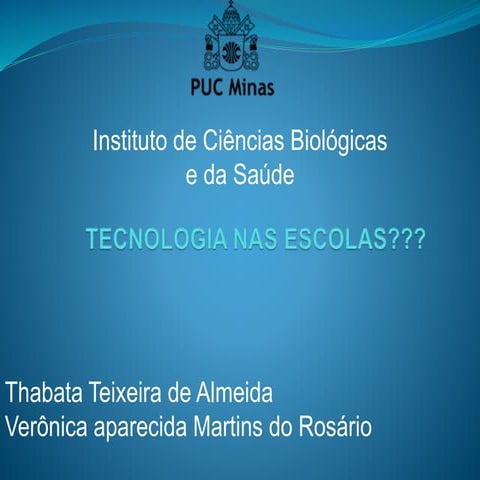 PUC Minas

Instituto de Ciências Biológicas e da Saúde

TECNOLOGIA NAS ESCOLAS???

Thabata Teixeira de Almeida
Verônica aparecida Martins do Rosário